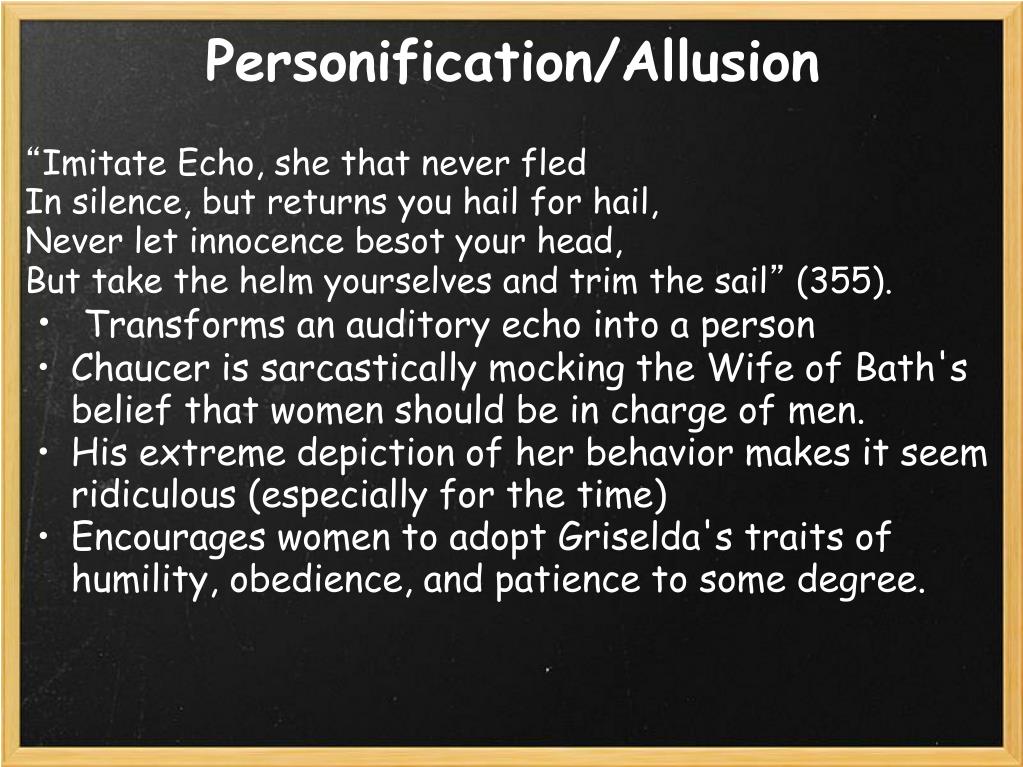 Personification/Allusion

“Imitate Echo, she that never fled
In silence, but returns you hail for hail,
Never let innocence besot your head,
But take the helm yourselves and trim the sail” (355).

• Transforms an auditory echo into a person
• Chaucer is sarcastically mocking the Wife of Bath's belief that women should be in charge of men.
• His extreme depiction of her behavior makes it seem ridiculous (especially for the time)
• Encourages women to adopt Griselda's traits of humility, obedience, and patience to some degree.